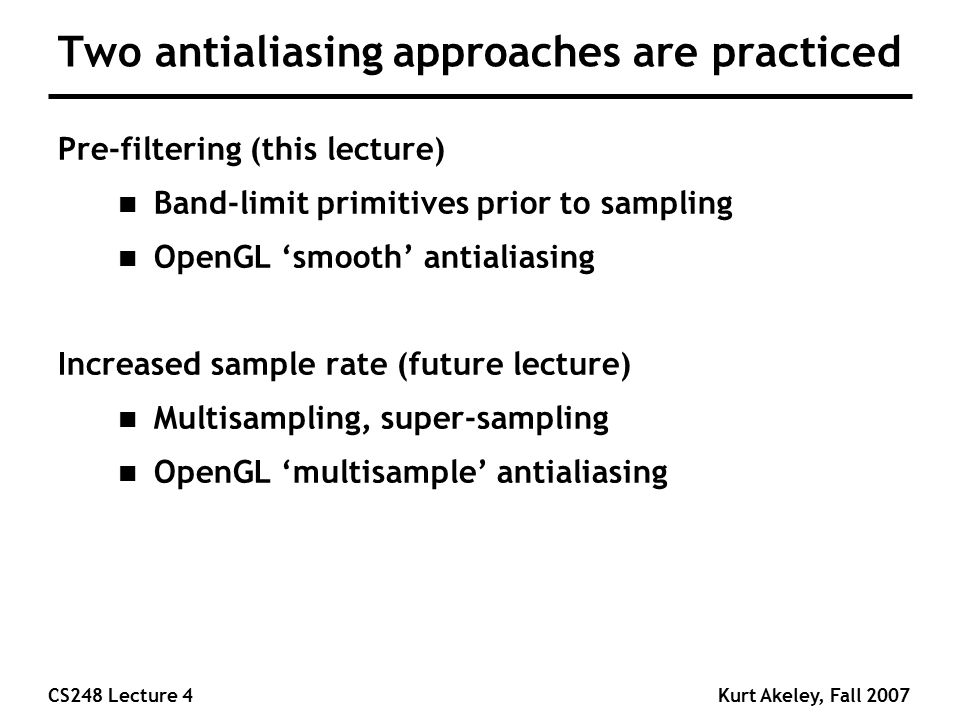 Two antialiasing approaches are practiced

Pre-filtering (this lecture)

- Band-limit primitives prior to sampling
- OpenGL ‘smooth’ antialiasing

Increased sample rate (future lecture)

- Multisampling, super-sampling
- OpenGL ‘multisample’ antialiasing

CS248 Lecture 4

Kurt Akeley, Fall 2007